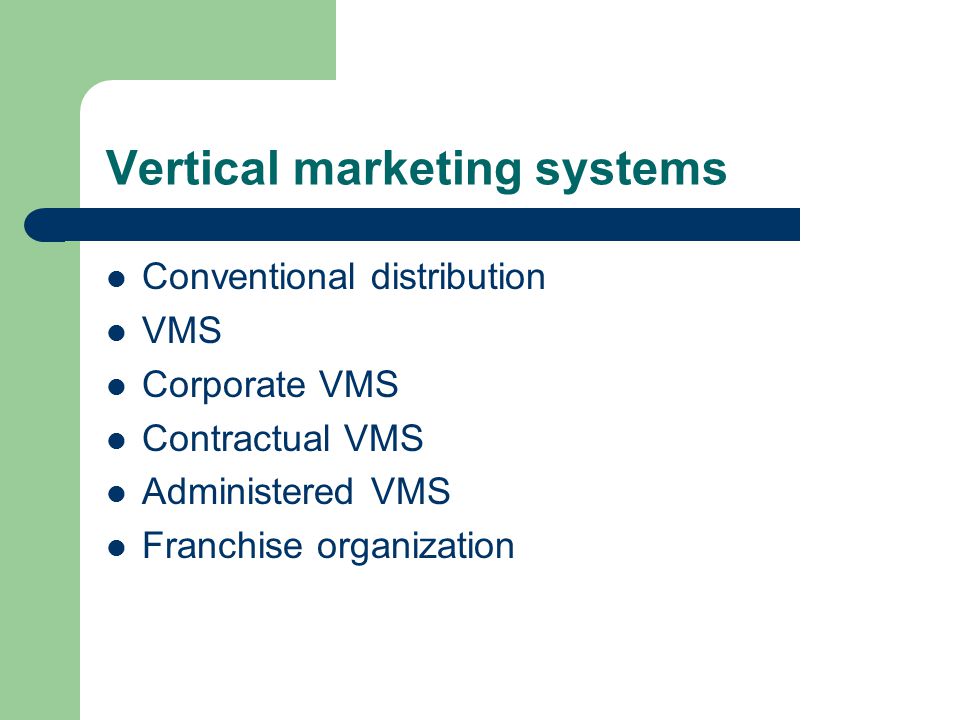 Vertical marketing systems

- Conventional distribution
- VMS
- Corporate VMS
- Contractual VMS
- Administered VMS
- Franchise organization